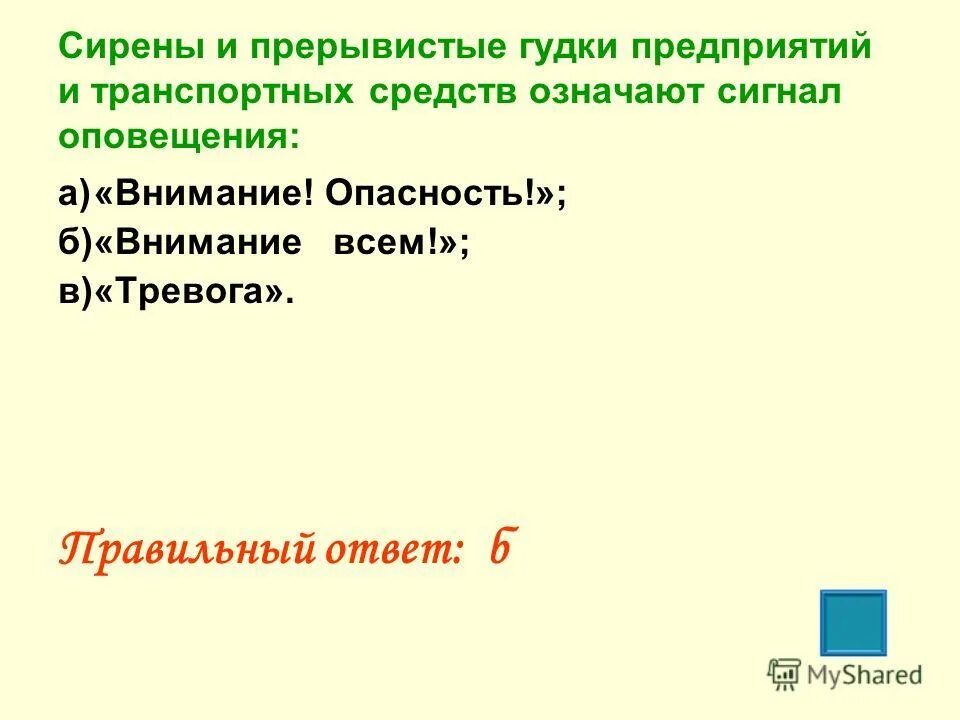 Сирены и прерывистые гудки предприятий и транспортных средств означают сигнал оповещения:

а)«Внимание! Опасность!»;
б)«Внимание всем!»;
в)«Тревога».

Правильный ответ: б

MyShared